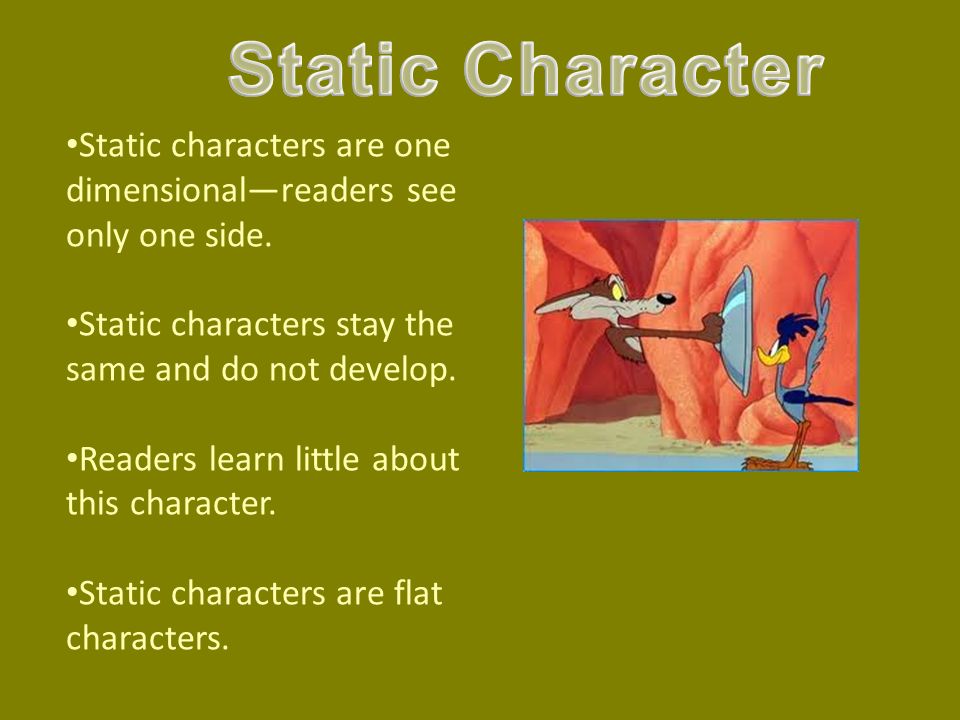 Static Character

•Static characters are one dimensional—readers see only one side.

•Static characters stay the same and do not develop.

•Readers learn little about this character.

•Static characters are flat characters.